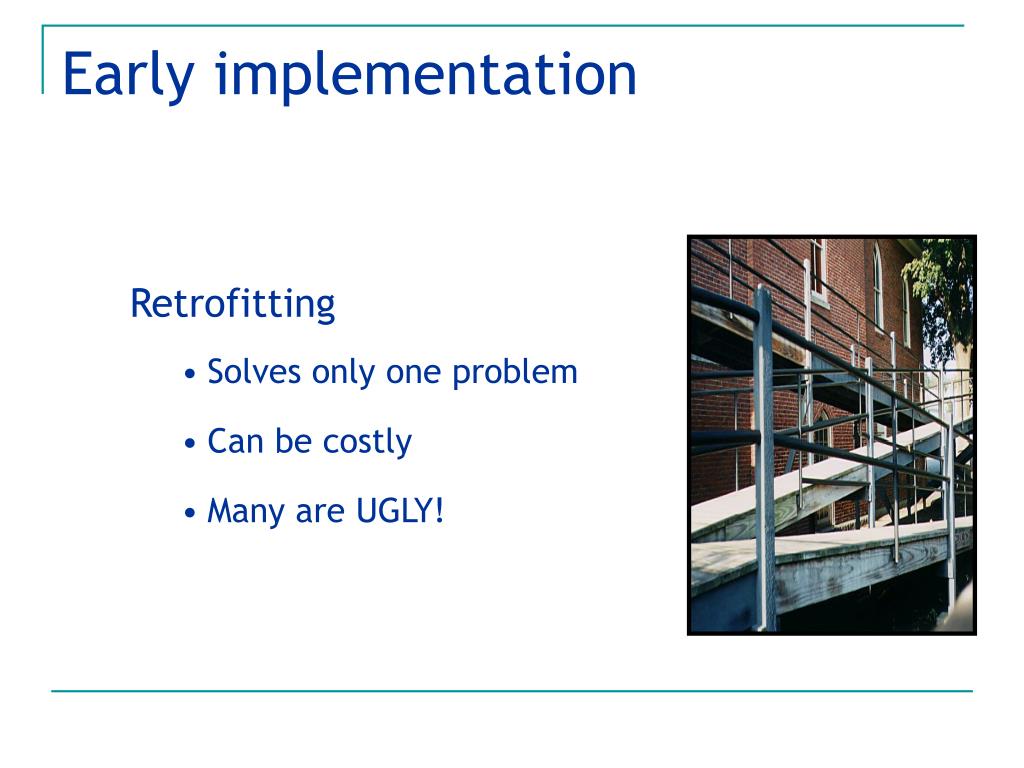 Early implementation

Retrofitting

• Solves only one problem

• Can be costly

• Many are UGLY!